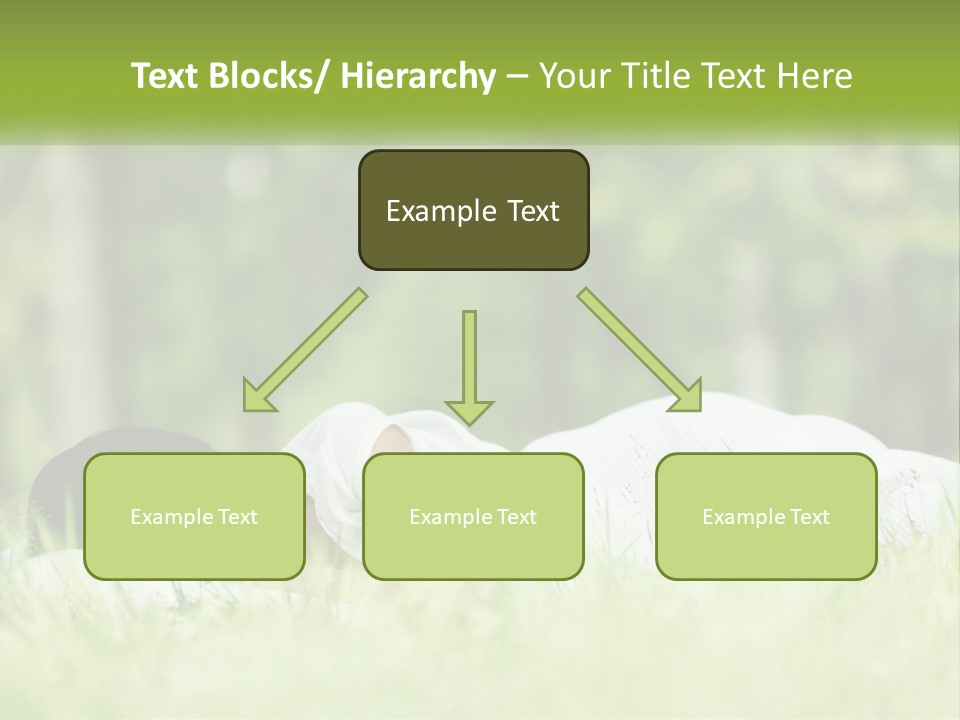 Text Blocks/ Hierarchy – Your Title Text Here

Example Text

Example Text

Example Text

Example Text